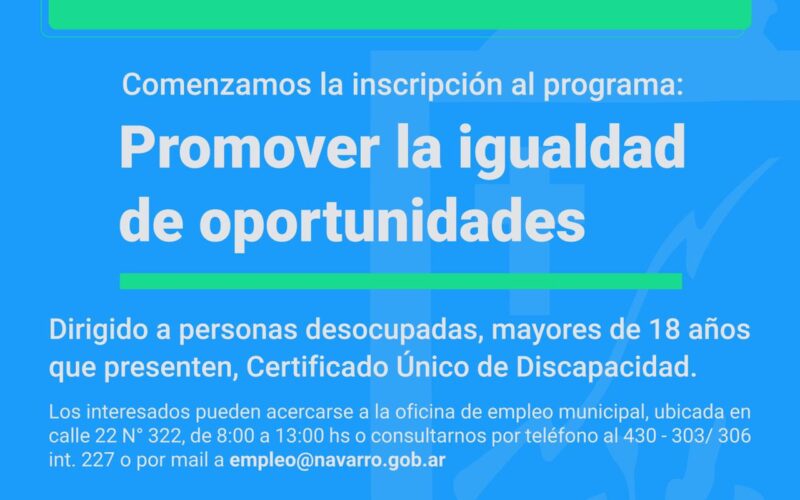 Comenzamos la inscripción al programa:

Promover la igualdad de oportunidades

Dirigido a personas desocupadas, mayores de 18 años que presenten, Certificado Único de Discapacidad.

Los interesados pueden acercarse a la oficina de empleo municipal, ubicada en calle 22 N° 322, de 8:00 a 13:00 hs o consultarnos por teléfono al 430 - 303/ 306 int. 227 o por mail a empleo@navarro.gob.ar